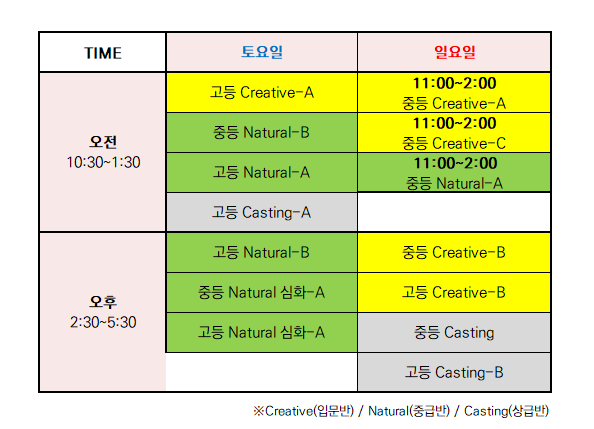 | TIME | 토요일 | 일요일 |
|---|---|---|
| 오전 10:30~1:30 | 고등 Creative-A | 11:00~2:00 중등 Creative-A |
| | 중등 Natural-B | 11:00~2:00 중등 Creative-C |
| | 고등 Natural-A | 11:00~2:00 중등 Natural-A |
| | 고등 Casting-A | |
| 오후 2:30~5:30 | 고등 Natural-B | 중등 Creative-B |
| | 중등 Natural 심화-A | 고등 Creative-B |
| | 고등 Natural 심화-A | 중등 Casting |
| | | 고등 Casting-B |

※Creative(입문반) / Natural(중급반) / Casting(상급반)